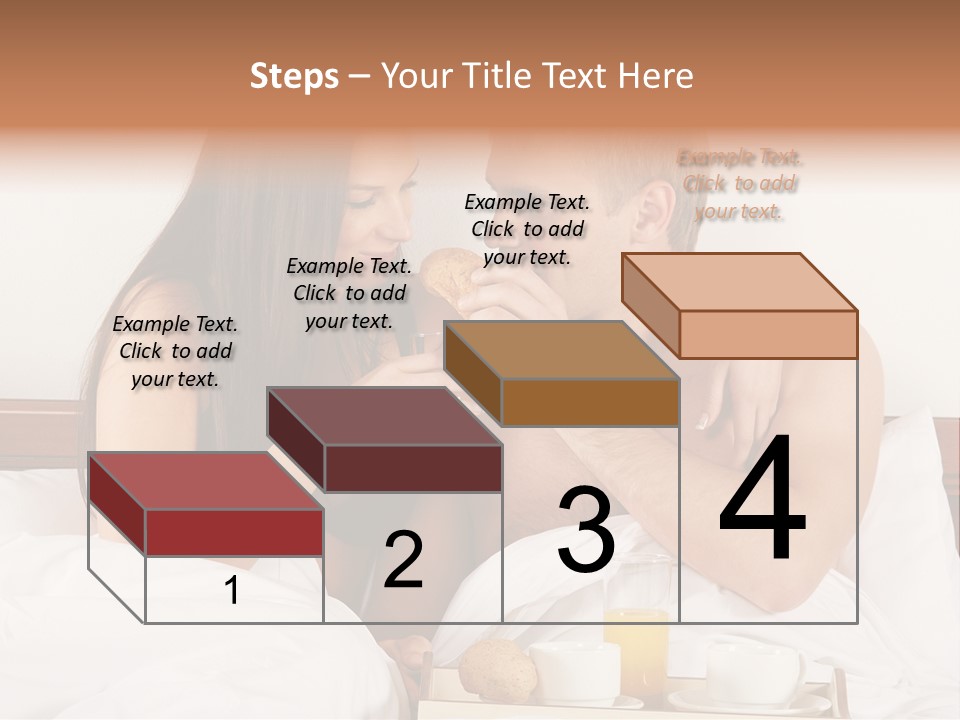 Steps – Your Title Text Here

Example Text. Click to add your text.

Example Text. Click to add your text.

Example Text. Click to add your text.

Example Text. Click to add your text.

1

2

3

4